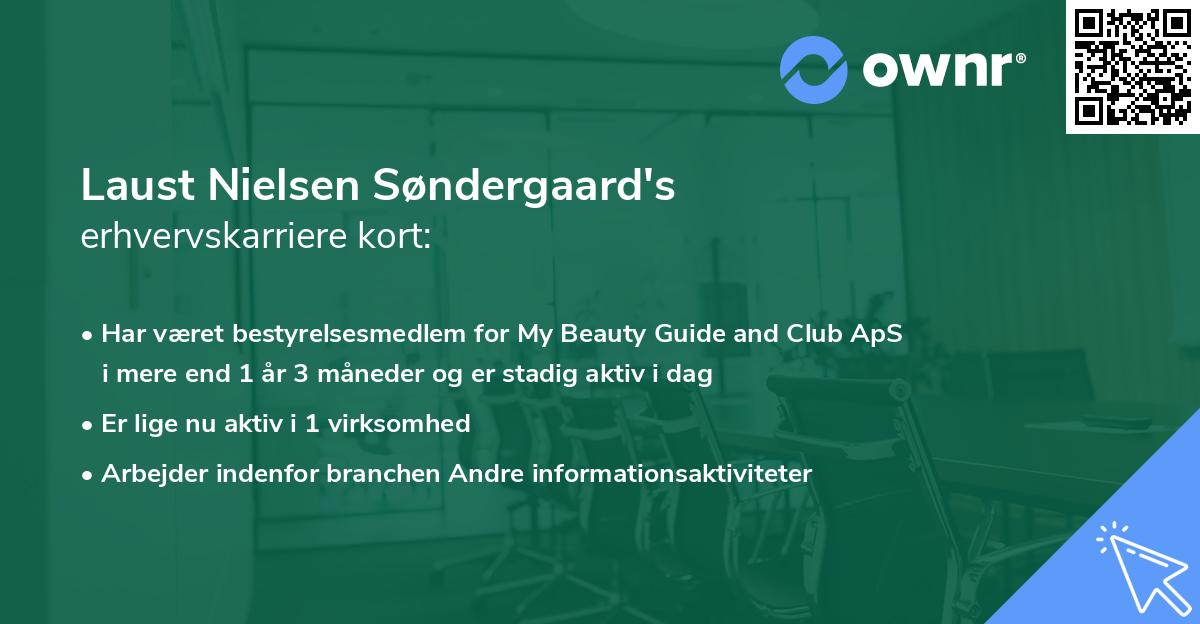 ownr®

Laust Nielsen Søndergaard's erhvervskarriere kort:

• Har været bestyrelsesmedlem for My Beauty Guide and Club ApS i mere end 1 år 3 måneder og er stadig aktiv i dag
• Er lige nu aktiv i 1 virksomhed
• Arbejder indenfor branchen Andre informationsaktiviteter